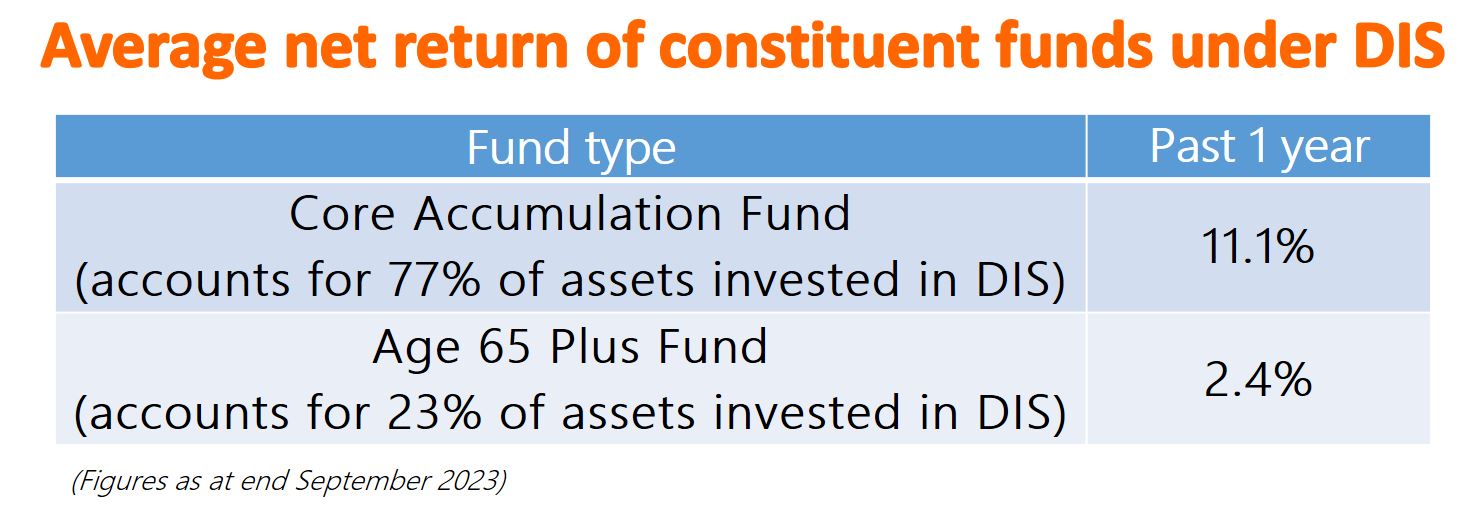 Average net return of constituent funds under DIS

| Fund type | Past 1 year |
|---|---|
| Core Accumulation Fund (accounts for 77% of assets invested in DIS) | 11.1% |
| Age 65 Plus Fund (accounts for 23% of assets invested in DIS) | 2.4% |

(Figures as at end September 2023)